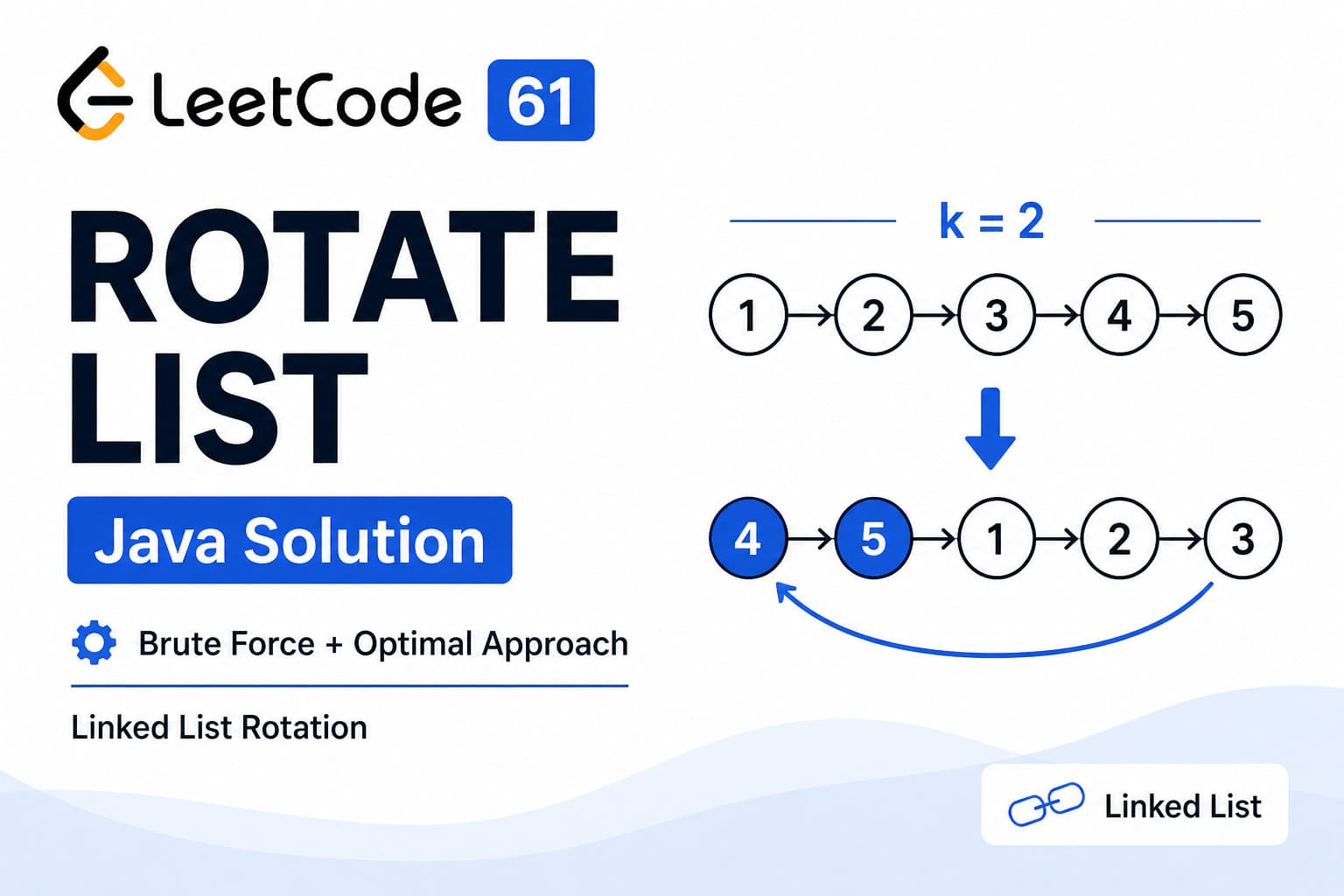 LeetCode 61

ROTATE LIST

Java Solution

Brute Force + Optimal Approach

Linked List Rotation

k = 2

1 → 2 → 3 → 4 → 5

4 → 5 → 1 → 2 → 3

Linked List